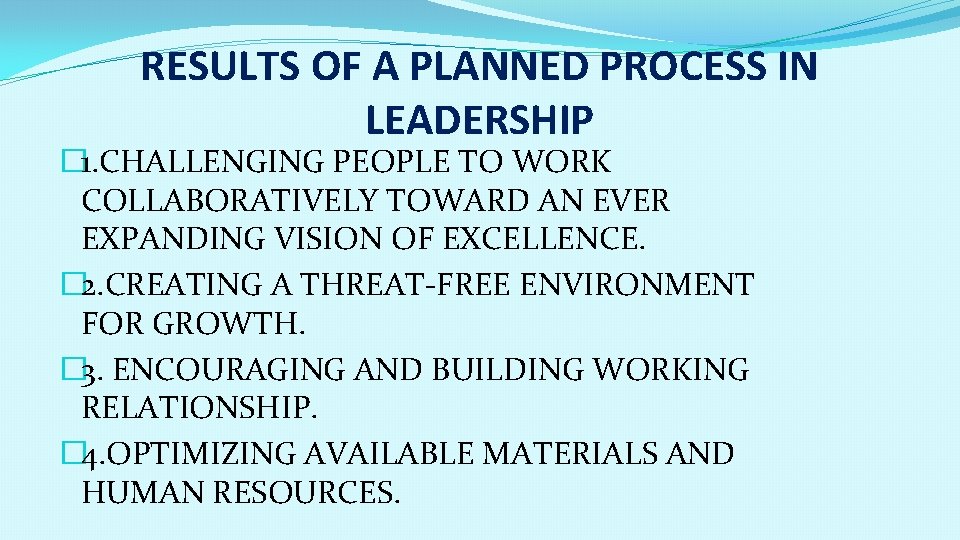 RESULTS OF A PLANNED PROCESS IN LEADERSHIP

�1.CHALLENGING PEOPLE TO WORK COLLABORATIVELY TOWARD AN EVER EXPANDING VISION OF EXCELLENCE.

�2.CREATING A THREAT-FREE ENVIRONMENT FOR GROWTH.

�3. ENCOURAGING AND BUILDING WORKING RELATIONSHIP.

�4.OPTIMIZING AVAILABLE MATERIALS AND HUMAN RESOURCES.